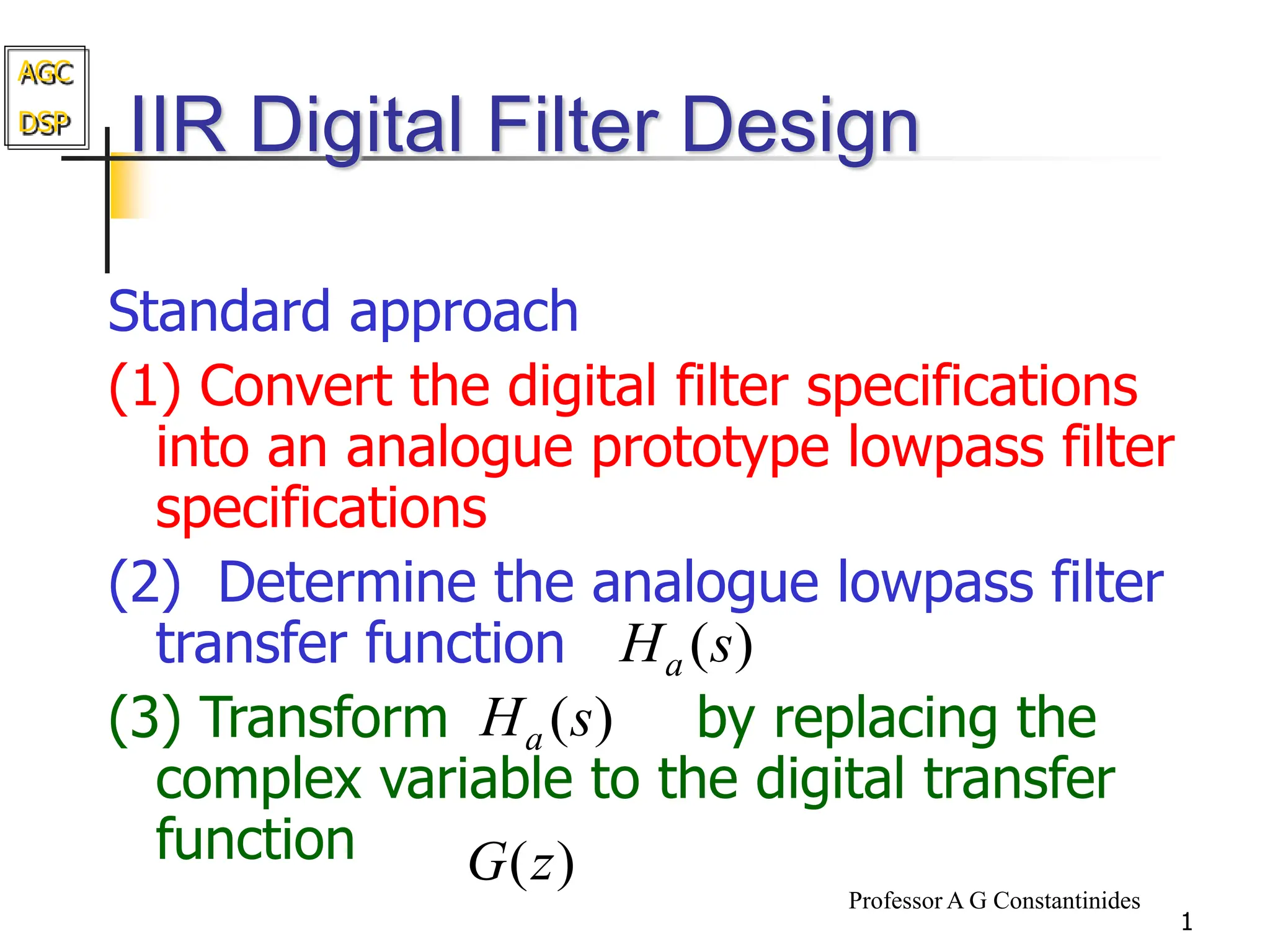 AGC
DSP

IIR Digital Filter Design

Standard approach

(1) Convert the digital filter specifications into an analogue prototype lowpass filter specifications

(2) Determine the analogue lowpass filter transfer function $H_a(s)$

(3) Transform $H_a(s)$ by replacing the complex variable to the digital transfer function $G(z)$

Professor A G Constantinides

1